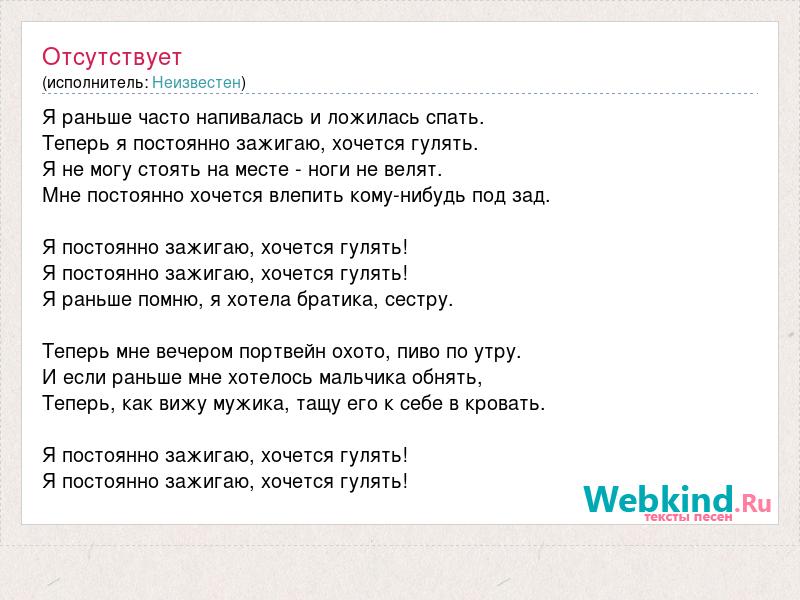 Отсутствует
(исполнитель: Неизвестен)

Я раньше часто напивалась и ложилась спать.
Теперь я постоянно зажигаю, хочется гулять.
Я не могу стоять на месте - ноги не велят.
Мне постоянно хочется влепить кому-нибудь под зад.

Я постоянно зажигаю, хочется гулять!
Я постоянно зажигаю, хочется гулять!
Я раньше помню, я хотела братика, сестру.

Теперь мне вечером портвейн охото, пиво по утру.
И если раньше мне хотелось мальчика обнять,
Теперь, как вижу мужика, тащу его к себе в кровать.

Я постоянно зажигаю, хочется гулять!
Я постоянно зажигаю, хочется гулять!

Webkind.Ru
тексты песен